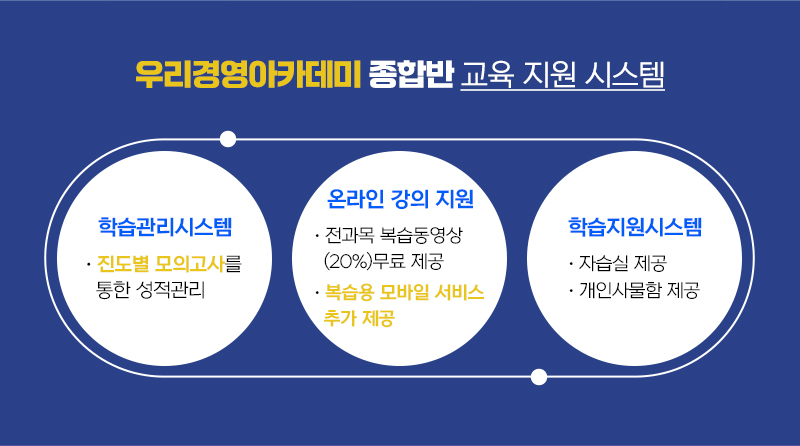 우리경영아카데미 종합반 교육 지원 시스템

학습관리시스템

· 진도별 모의고사를 통한 성적관리

온라인 강의 지원

· 전과목 복습동영상 (20%)무료 제공

· 복습용 모바일 서비스 추가 제공

학습지원시스템

· 자습실 제공

· 개인사물함 제공